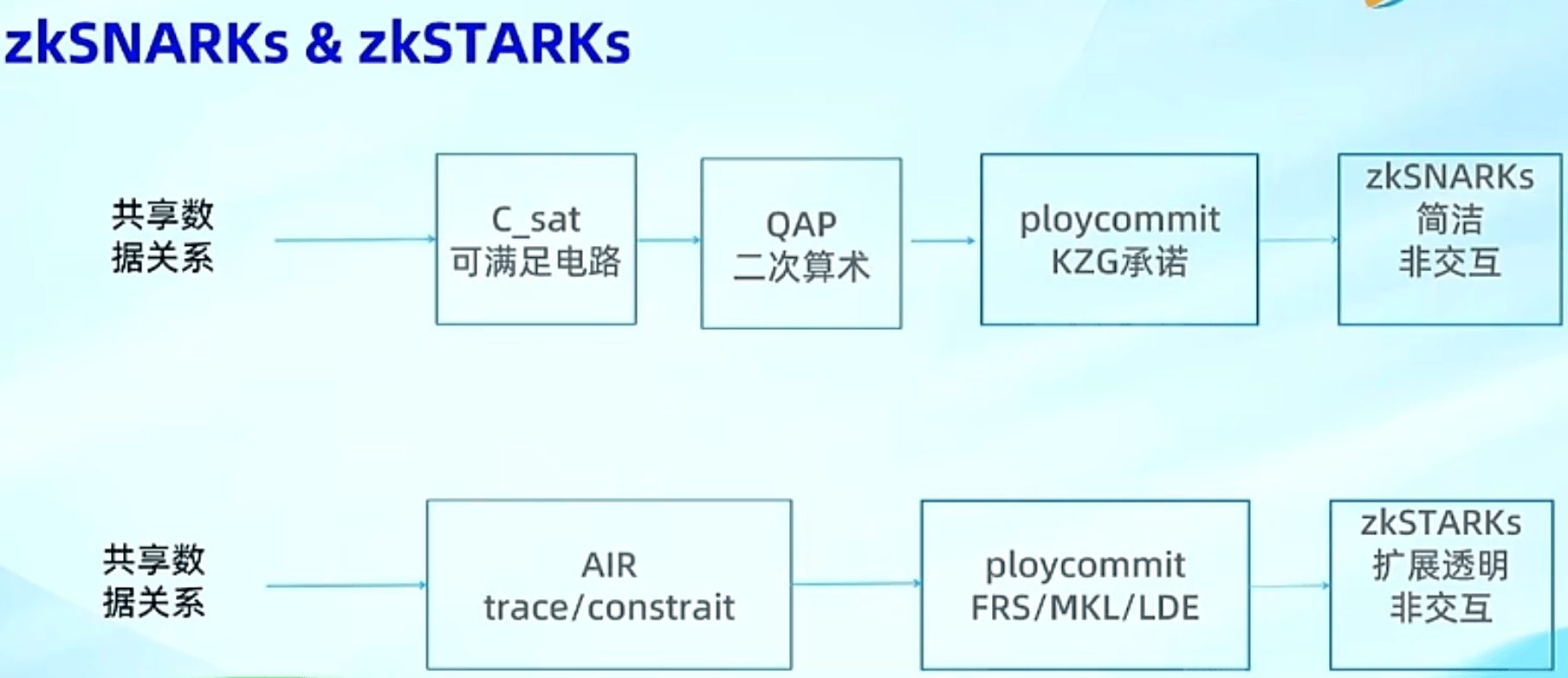 zkSNARKs & zkSTARKs

共享数据关系

C_sat
可满足电路

QAP
二次算术

ploycommit
KZG承诺

zkSNARKs
简洁
非交互

共享数据关系

AIR
trace/constrait

ploycommit
FRS/MKL/LDE

zkSTARKs
扩展透明
非交互